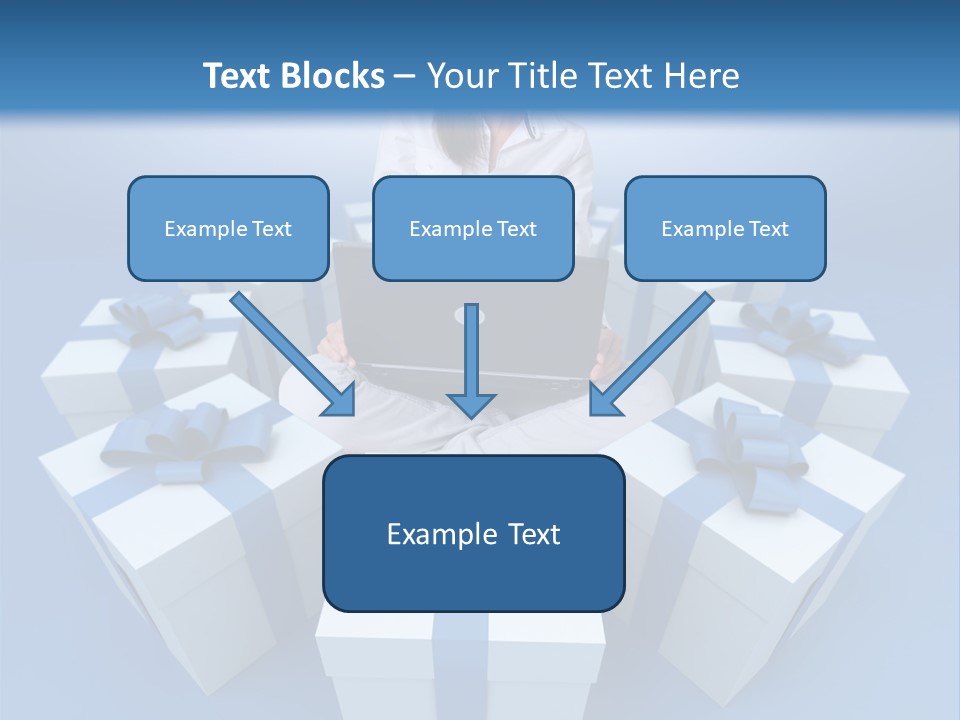 Text Blocks – Your Title Text Here

Example Text

Example Text

Example Text

Example Text